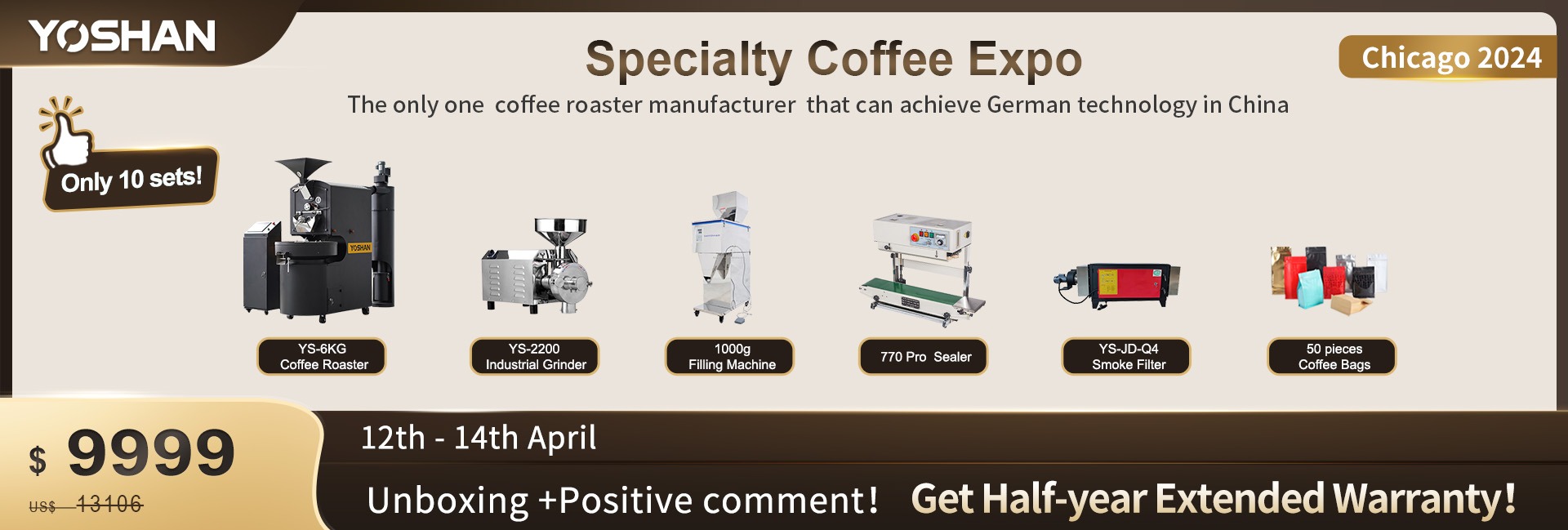 YOSHAN

Specialty Coffee Expo

Chicago 2024

The only one coffee roaster manufacturer that can achieve German technology in China

Only 10 sets!

YOSHAN

YS-6KG
Coffee Roaster

YS-2200
Industrial Grinder

1000g
Filling Machine

770 Pro Sealer

YS-JD-Q4
Smoke Filter

50 pieces
Coffee Bags

$ 9999

US$ 13106

12th - 14th April

Unboxing +Positive comment! Get Half-year Extended Warranty!